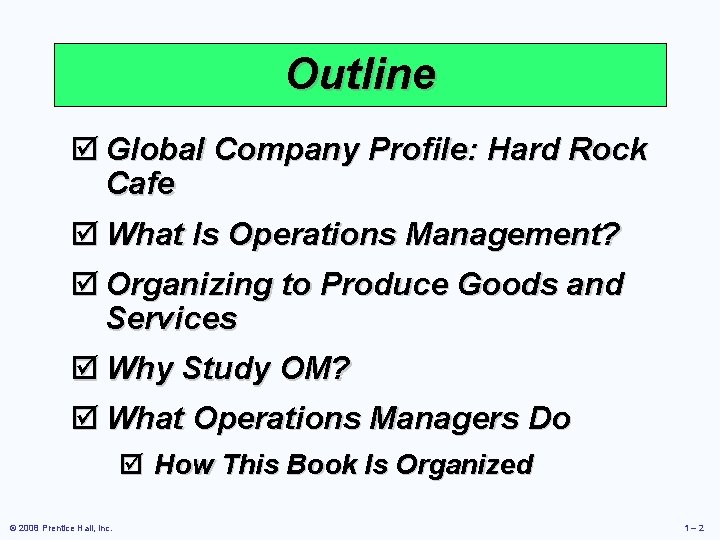 Outline

☑ Global Company Profile: Hard Rock Cafe

☑ What Is Operations Management?

☑ Organizing to Produce Goods and Services

☑ Why Study OM?

☑ What Operations Managers Do

☑ How This Book Is Organized

© 2008 Prentice Hall, Inc.

1 – 2